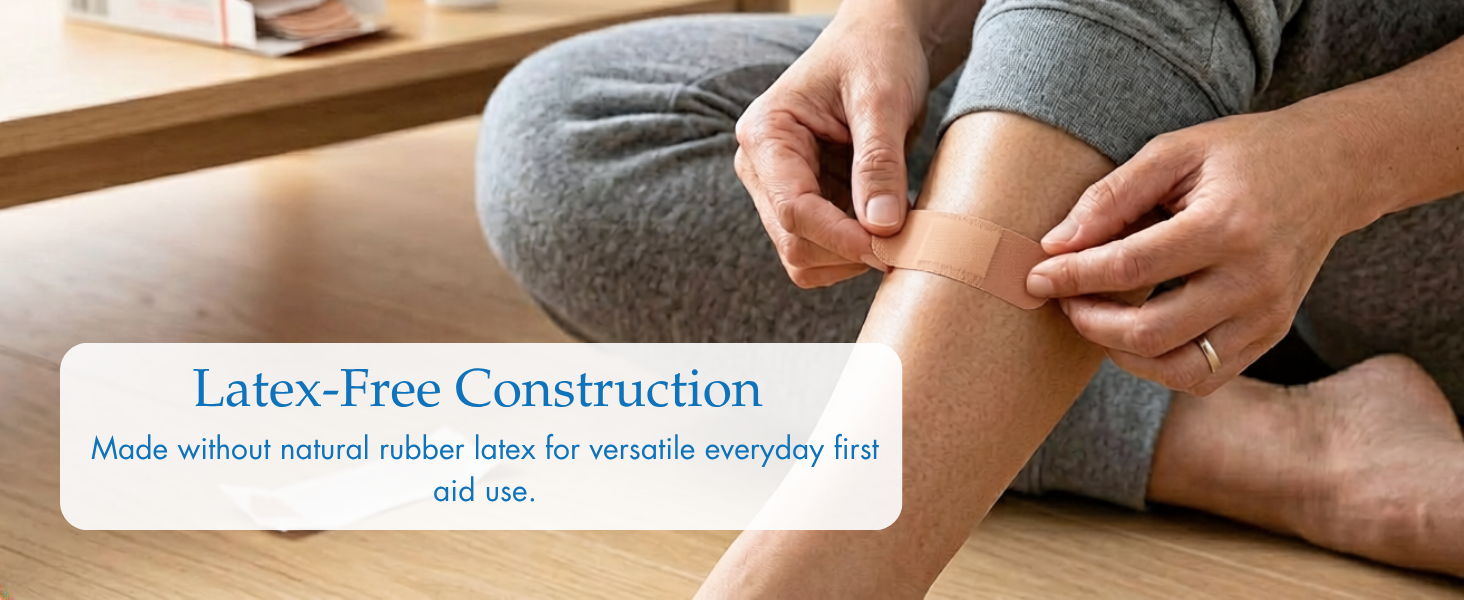 Latex-Free Construction

Made without natural rubber latex for versatile everyday first aid use.